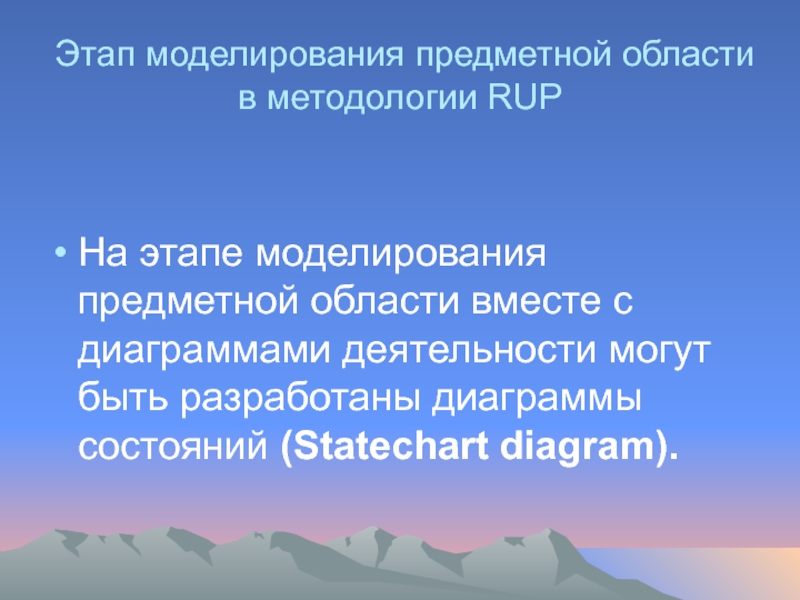 Этап моделирования предметной области в методологии RUP

• На этапе моделирования предметной области вместе с диаграммами деятельности могут быть разработаны диаграммы состояний (Statechart diagram).